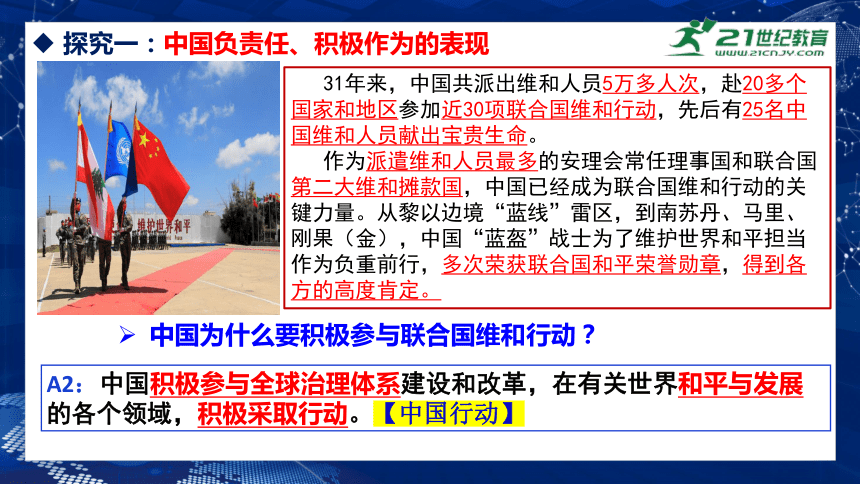 ◆ 探究一：中国负责任、积极作为的表现

21世纪教育
www.21cnjy.com

维护世界和平

31年来，中国共派出维和人员5万多人次，赴20多个国家和地区参加近30项联合国维和行动，先后有25名中国维和人员献出宝贵生命。

作为派遣维和人员最多的安理会常任理事国和联合国第二大维和摊款国，中国已经成为联合国维和行动的关键力量。从黎以边境“蓝线”雷区，到南苏丹、马里、刚果（金），中国“蓝盔”战士为了维护世界和平担当作为负重前行，多次荣获联合国和平荣誉勋章，得到各方的高度肯定。

➢ 中国为什么要积极参与联合国维和行动？

A2：中国积极参与全球治理体系建设和改革，在有关世界和平与发展的各个领域，积极采取行动。【中国行动】